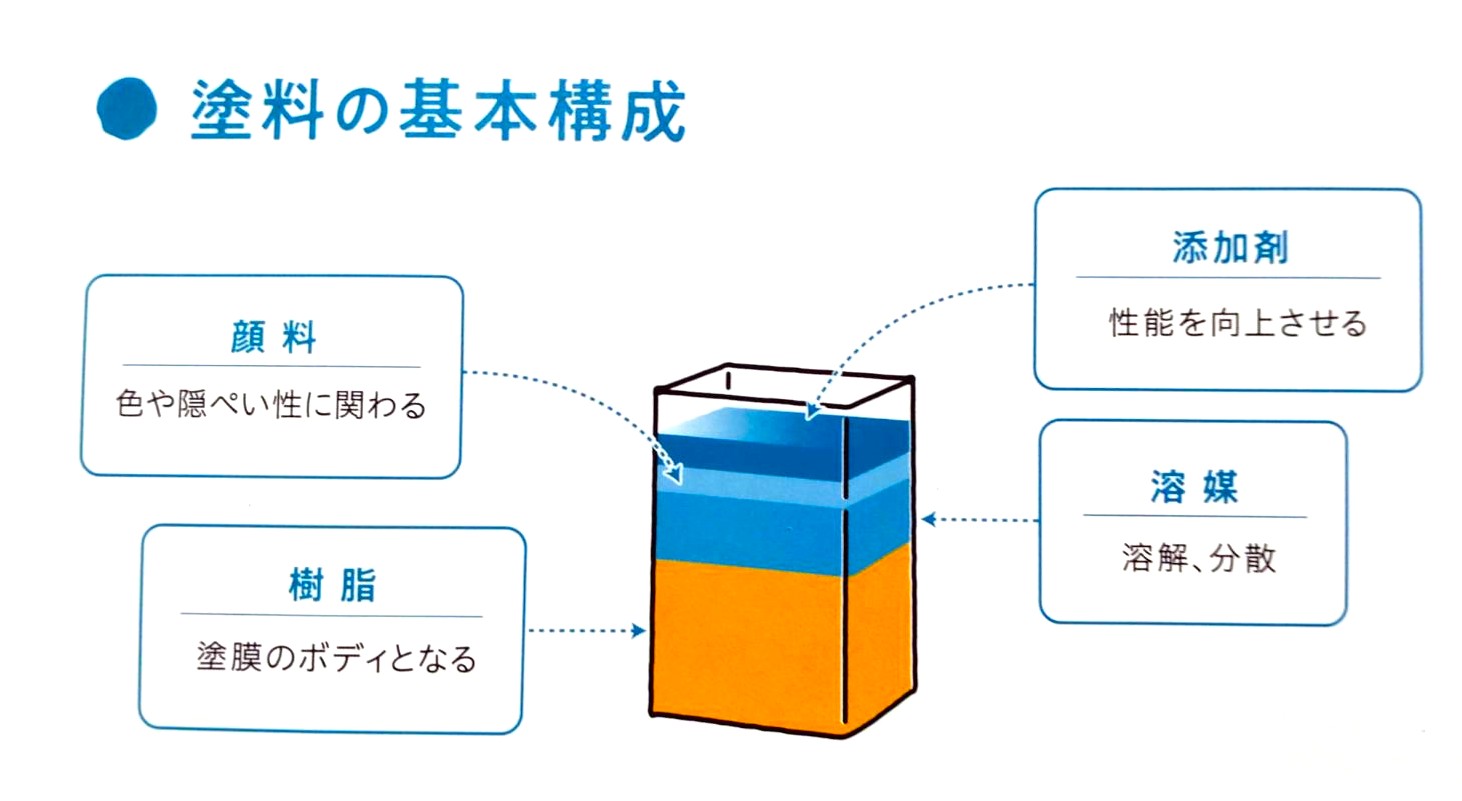 塗料の基本構成

顔料
色や隠ぺい性に関わる

樹脂
塗膜のボディとなる

添加剤
性能を向上させる

溶媒
溶解、分散